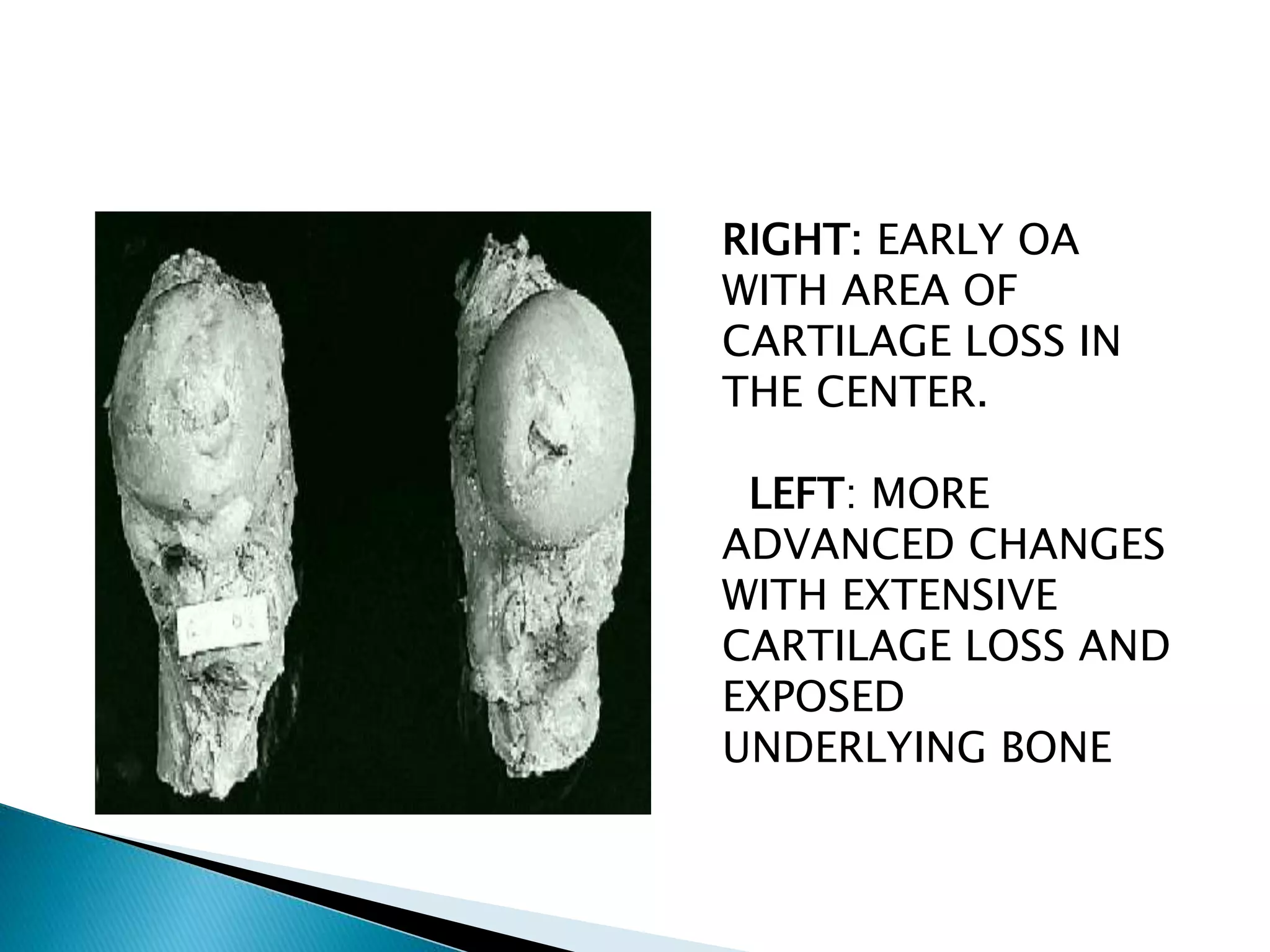 RIGHT: EARLY OA WITH AREA OF CARTILAGE LOSS IN THE CENTER.

LEFT: MORE ADVANCED CHANGES WITH EXTENSIVE CARTILAGE LOSS AND EXPOSED UNDERLYING BONE